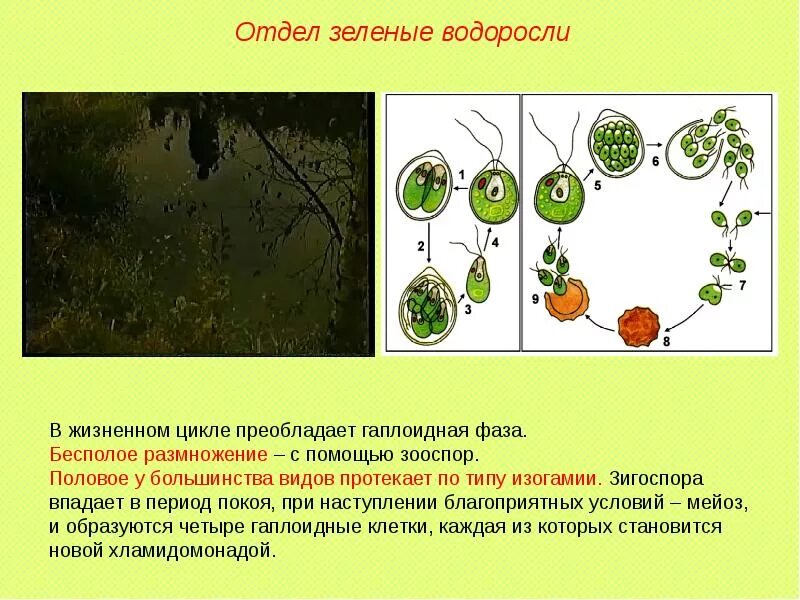 Отдел зеленые водоросли

1
2
3
4
5
6
7
8
9

В жизненном цикле преобладает гаплоидная фаза.
Бесполое размножение – с помощью зооспор.
Половое у большинства видов протекает по типу изогамии. Зигоспора впадает в период покоя, при наступлении благоприятных условий – мейоз, и образуются четыре гаплоидные клетки, каждая из которых становится новой хламидомонадой.